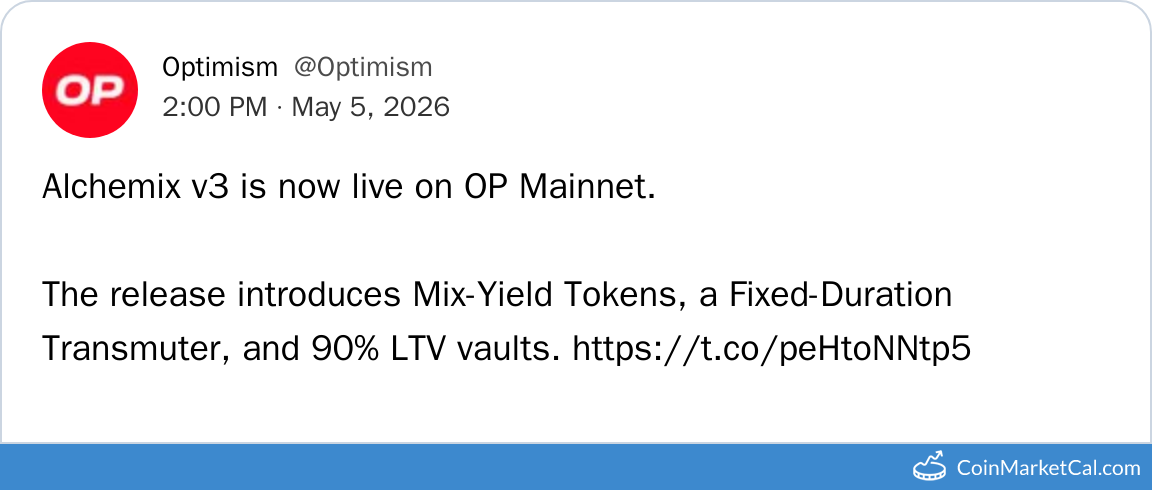 OP

Optimism @Optimism
2:00 PM · May 5, 2026

Alchemix v3 is now live on OP Mainnet.

The release introduces Mix-Yield Tokens, a Fixed-Duration Transmuter, and 90% LTV vaults. https://t.co/peHtoNNtp5

CoinMarketCal.com